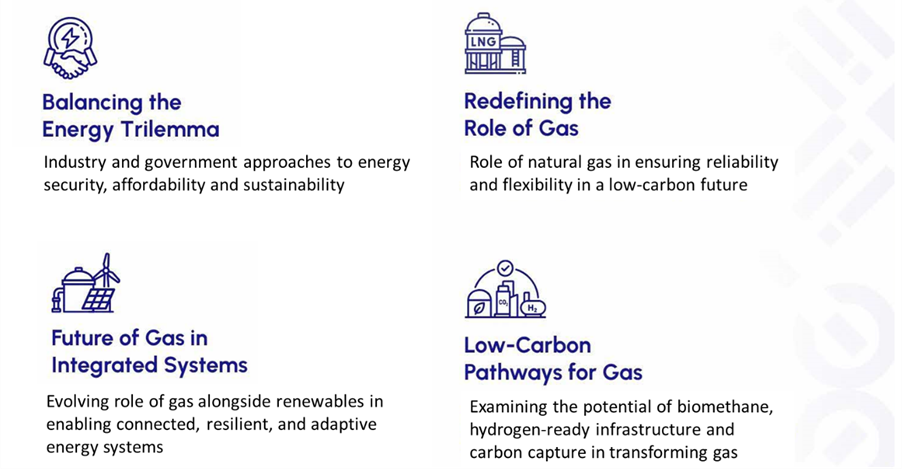 Balancing the Energy Trilemma

Industry and government approaches to energy security, affordability and sustainability

LNG

Redefining the Role of Gas

Role of natural gas in ensuring reliability and flexibility in a low-carbon future

Future of Gas in Integrated Systems

Evolving role of gas alongside renewables in enabling connected, resilient, and adaptive energy systems

$CO_2$ $H_2$

Low-Carbon Pathways for Gas

Examining the potential of biomethane, hydrogen-ready infrastructure and carbon capture in transforming gas